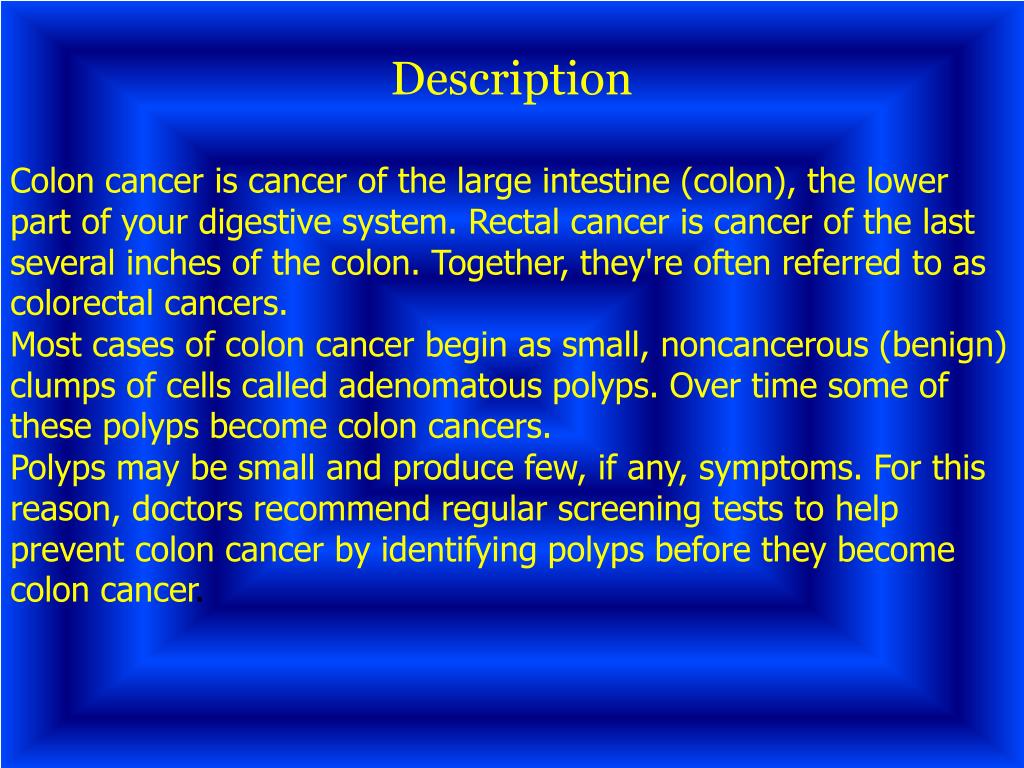 Description

Colon cancer is cancer of the large intestine (colon), the lower part of your digestive system. Rectal cancer is cancer of the last several inches of the colon. Together, they're often referred to as colorectal cancers.
Most cases of colon cancer begin as small, noncancerous (benign) clumps of cells called adenomatous polyps. Over time some of these polyps become colon cancers.
Polyps may be small and produce few, if any, symptoms. For this reason, doctors recommend regular screening tests to help prevent colon cancer by identifying polyps before they become colon cancer.